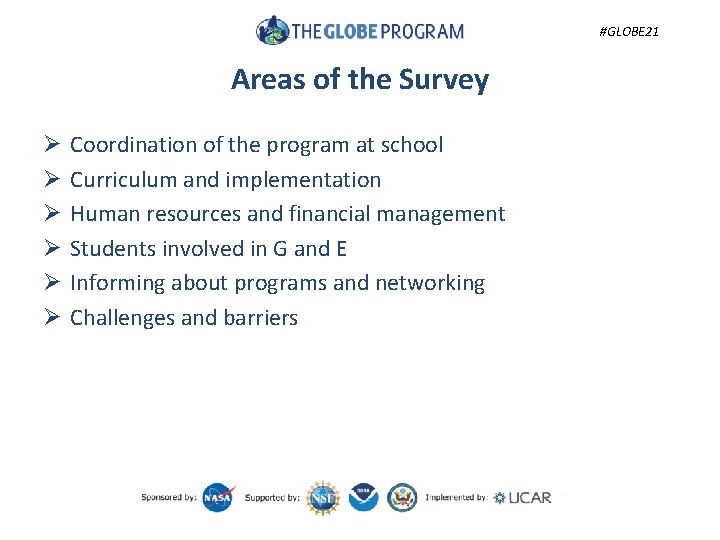 THE GLOBE PROGRAM

#GLOBE21

Areas of the Survey

➢ Coordination of the program at school
➢ Curriculum and implementation
➢ Human resources and financial management
➢ Students involved in G and E
➢ Informing about programs and networking
➢ Challenges and barriers

Sponsored by: NASA Supported by: NSF NOAA Implemented by: UCAR